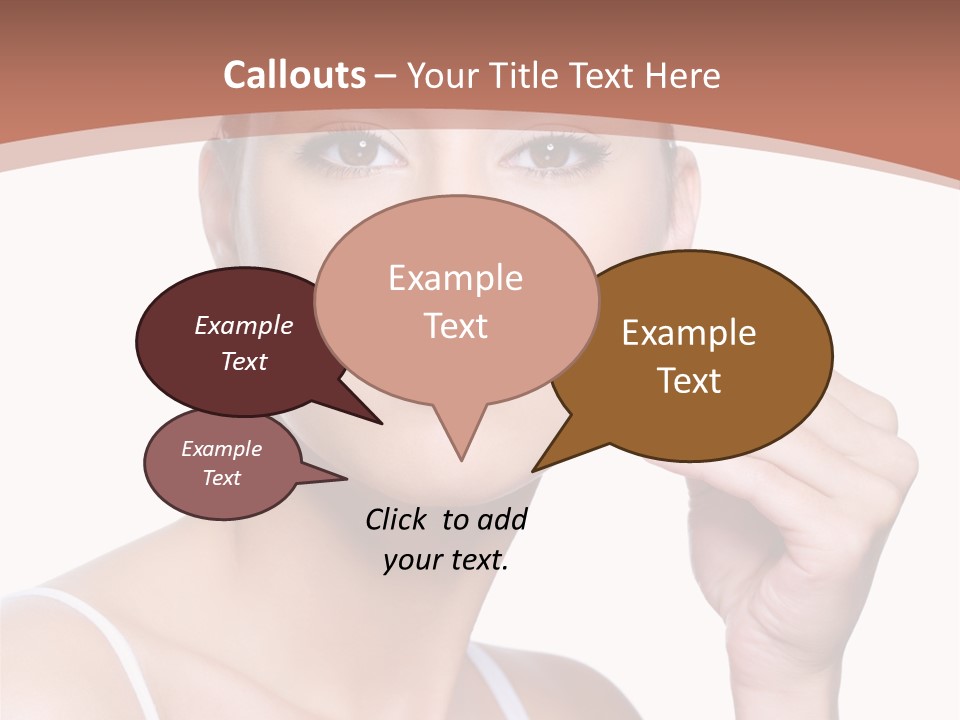 Callouts – Your Title Text Here

Example Text

Example Text

Example Text

Example Text

Click to add your text.